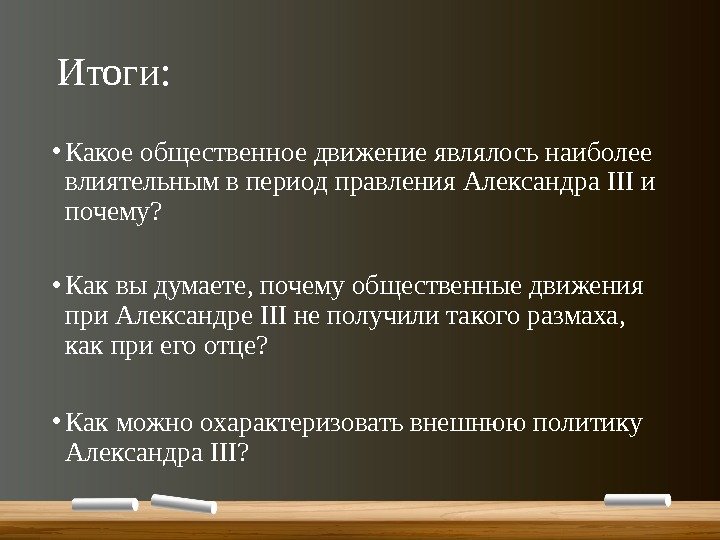 Итоги:

• Какое общественное движение являлось наиболее влиятельным в период правления Александра III и почему?

• Как вы думаете, почему общественные движения при Александре III не получили такого размаха, как при его отце?

• Как можно охарактеризовать внешнюю политику Александра III?